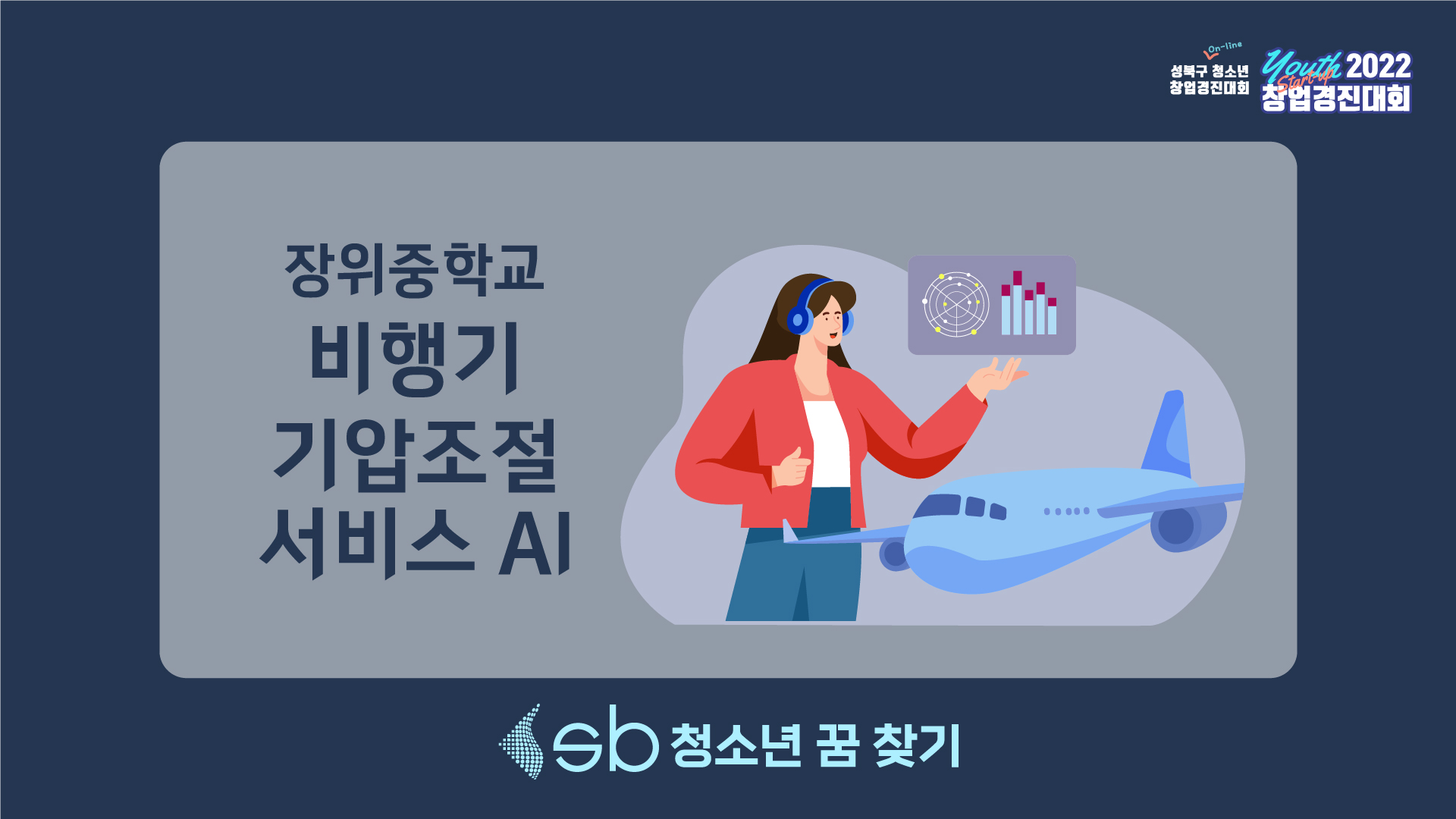 On-line
성북구 청소년 창업경진대회

Youth Start-up 2022 창업경진대회

장위중학교
비행기
기압조절
서비스 AI

sb 청소년 꿈 찾기